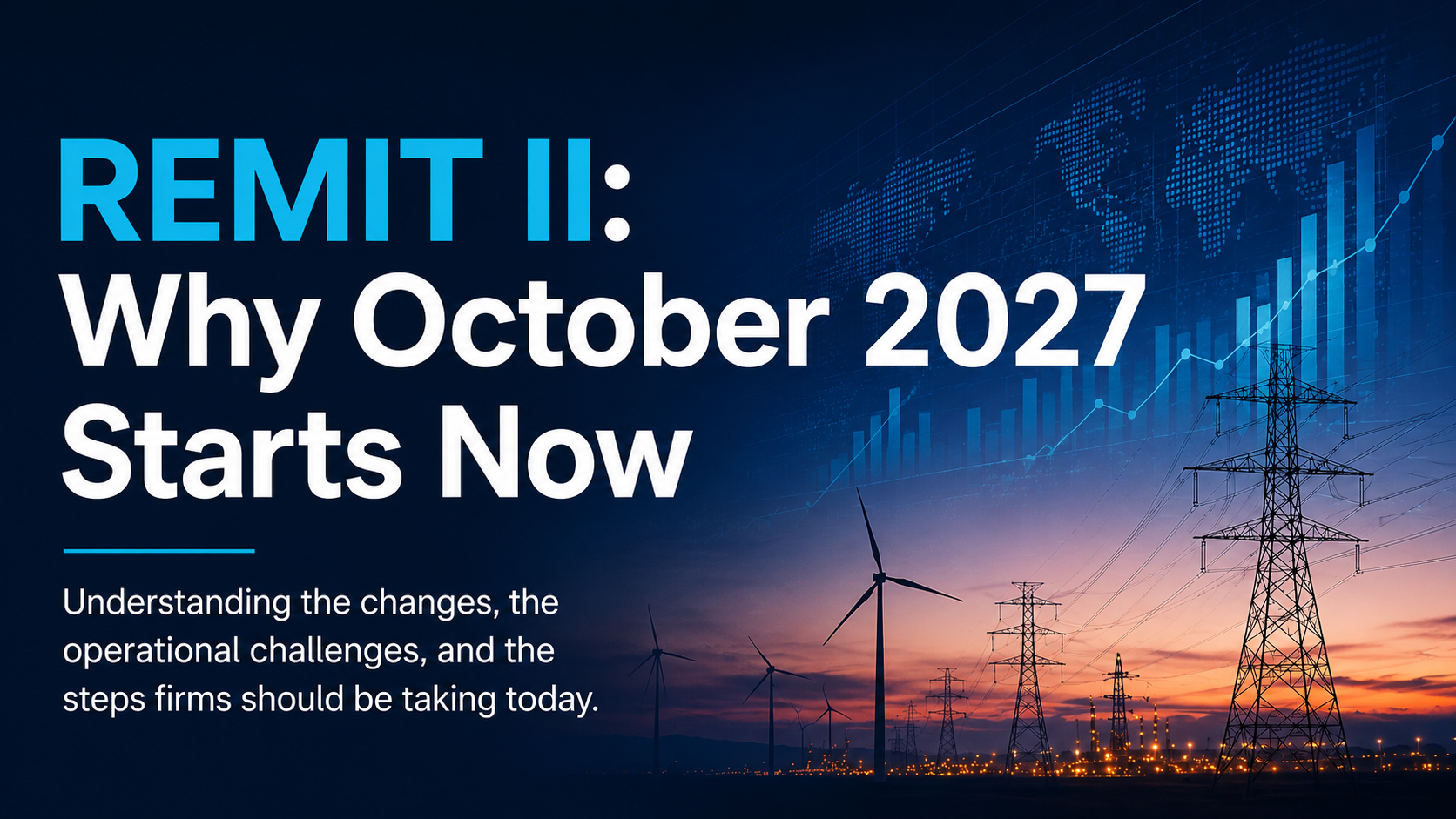 REMIT II:
Why October 2027 Starts Now

Understanding the changes, the operational challenges, and the steps firms should be taking today.